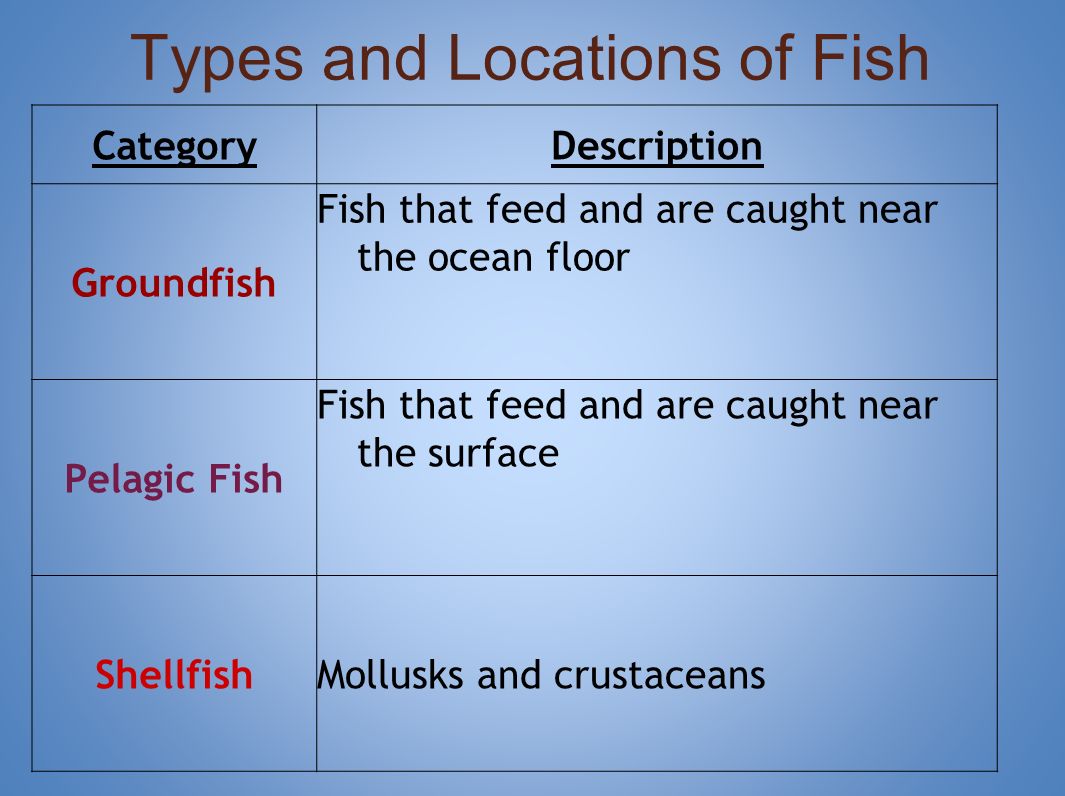 Types and Locations of Fish

| Category | Description |
|---|---|
| Groundfish | Fish that feed and are caught near the ocean floor |
| Pelagic Fish | Fish that feed and are caught near the surface |
| Shellfish | Mollusks and crustaceans |